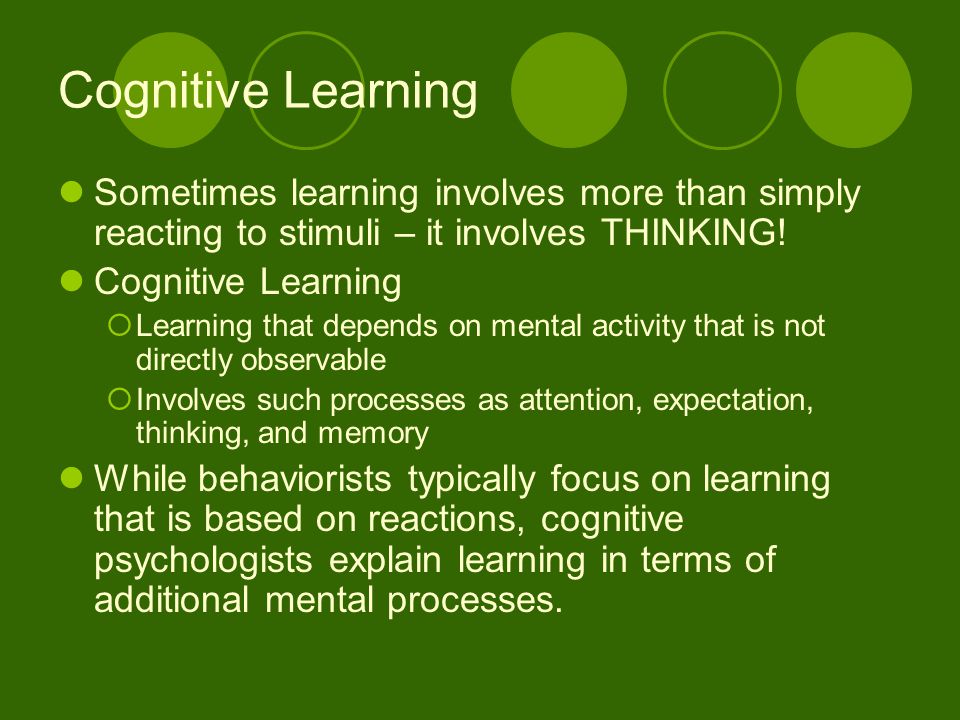 Cognitive Learning

- Sometimes learning involves more than simply reacting to stimuli – it involves THINKING!
- Cognitive Learning
  - Learning that depends on mental activity that is not directly observable
  - Involves such processes as attention, expectation, thinking, and memory
- While behaviorists typically focus on learning that is based on reactions, cognitive psychologists explain learning in terms of additional mental processes.